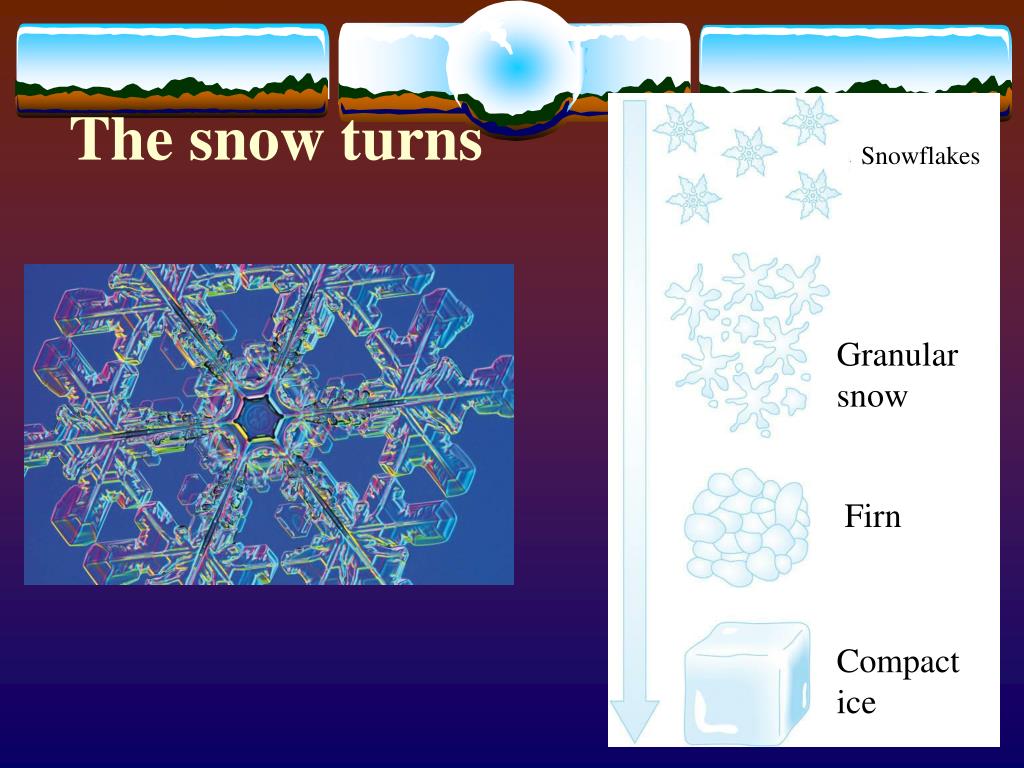 The snow turns

Snowflakes

Granular snow

Firn

Compact ice